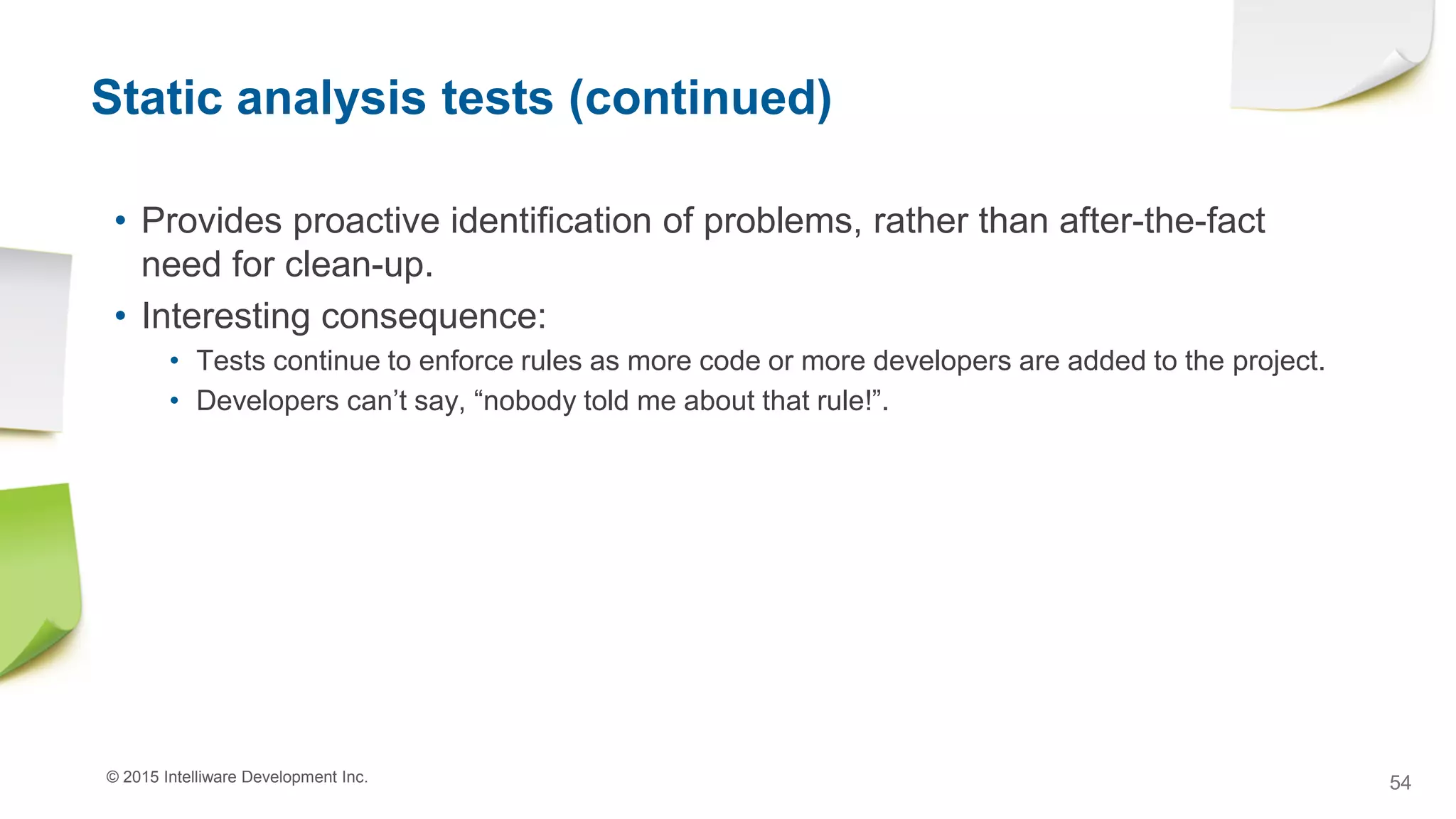 Static analysis tests (continued)

• Provides proactive identification of problems, rather than after-the-fact need for clean-up.
• Interesting consequence:
  • Tests continue to enforce rules as more code or more developers are added to the project.
  • Developers can’t say, “nobody told me about that rule!”.

© 2015 Intelliware Development Inc.

54